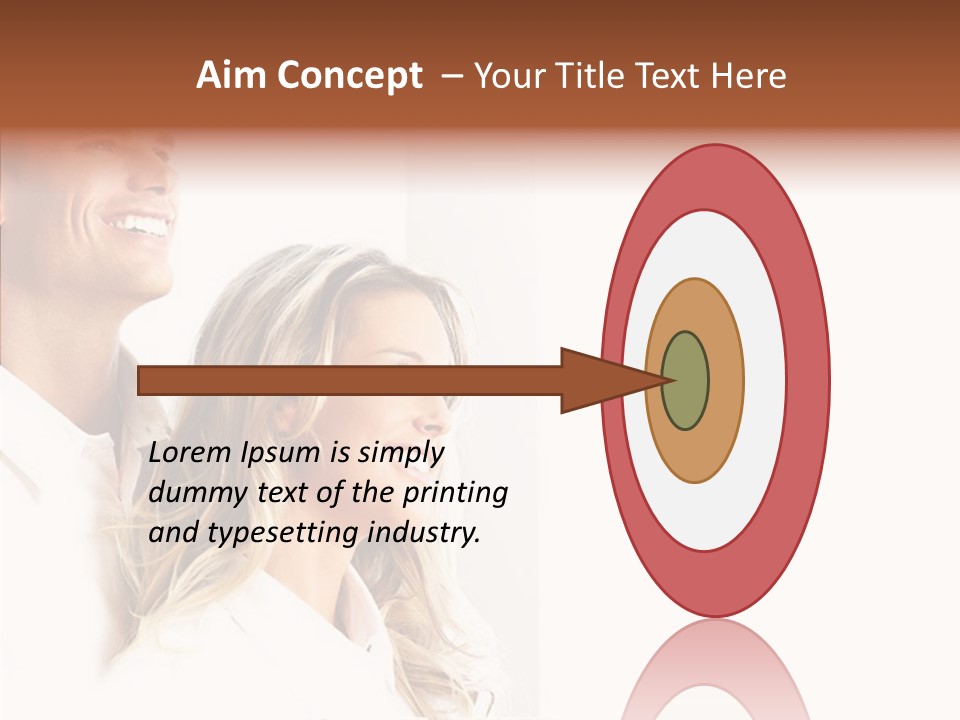 Aim Concept – Your Title Text Here

Lorem Ipsum is simply dummy text of the printing and typesetting industry.